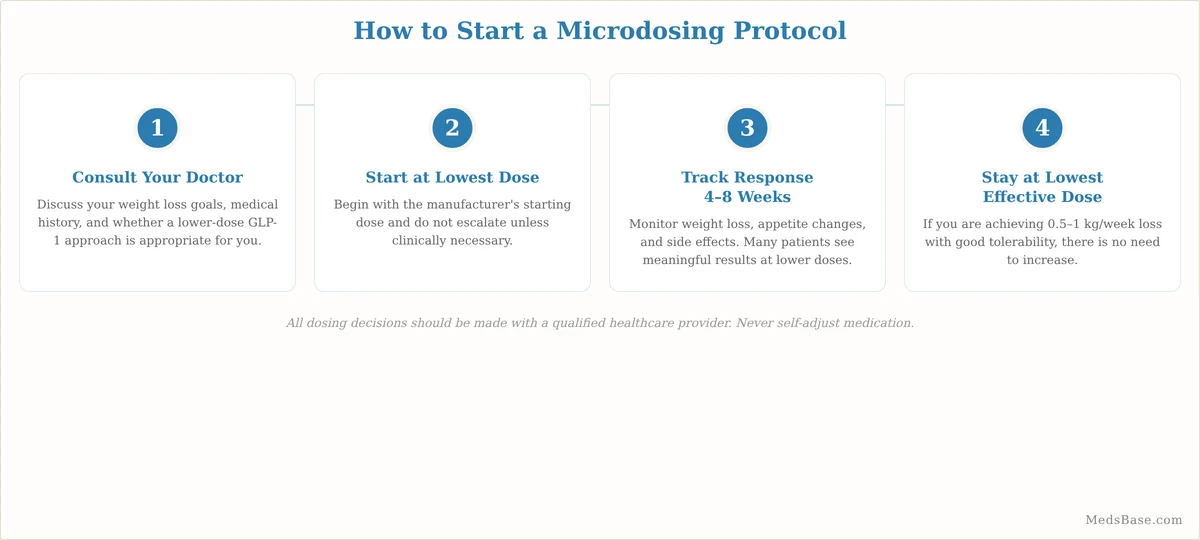 How to Start a Microdosing Protocol

1

Consult Your Doctor

Discuss your weight loss goals, medical history, and whether a lower-dose GLP-1 approach is appropriate for you.

2

Start at Lowest Dose

Begin with the manufacturer's starting dose and do not escalate unless clinically necessary.

3

Track Response 4–8 Weeks

Monitor weight loss, appetite changes, and side effects. Many patients see meaningful results at lower doses.

4

Stay at Lowest Effective Dose

If you are achieving 0.5–1 kg/week loss with good tolerability, there is no need to increase.

All dosing decisions should be made with a qualified healthcare provider. Never self-adjust medication.

MedsBase.com